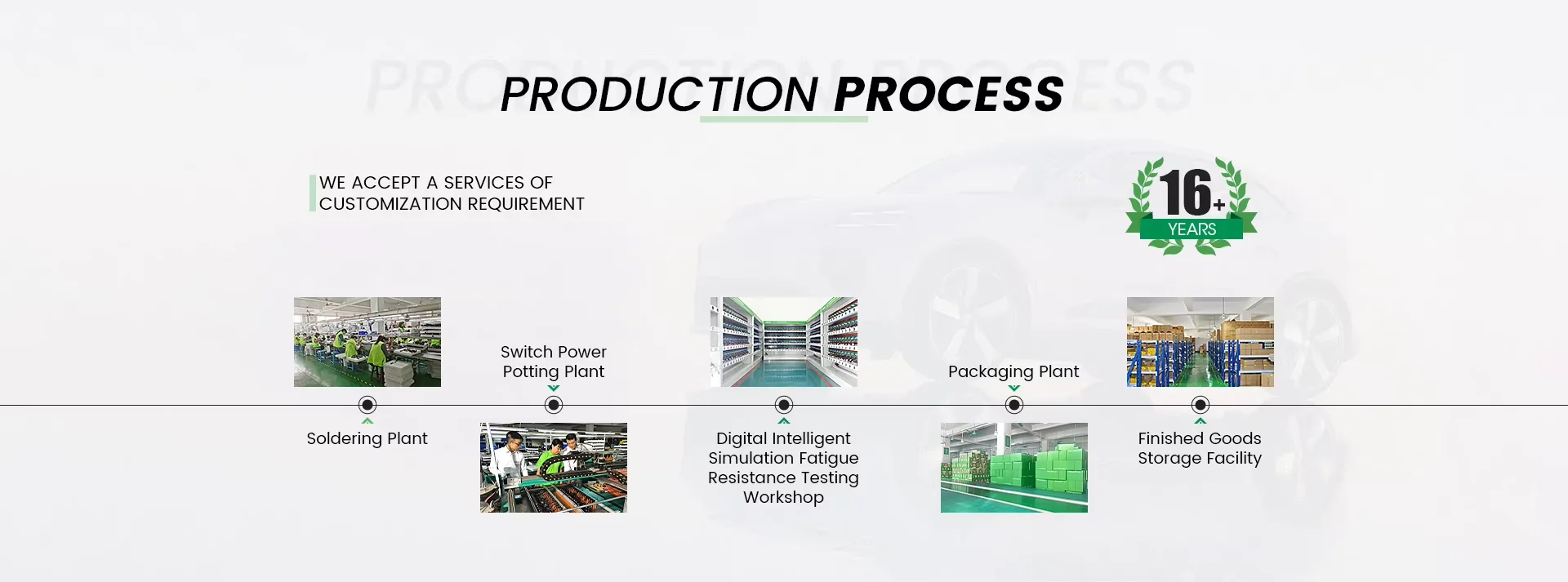 PRODUCTION PROCESS

WE ACCEPT A SERVICES OF CUSTOMIZATION REQUIREMENT

16+ YEARS

Soldering Plant

Switch Power Potting Plant

Digital Intelligent Simulation Fatigue Resistance Testing Workshop

Packaging Plant

Finished Goods Storage Facility